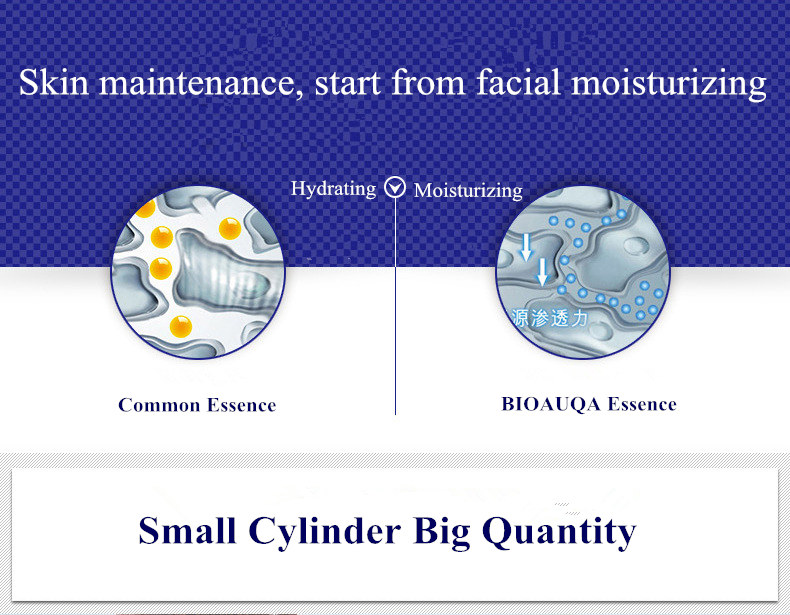 Skin maintenance, start from facial moisturizing

Hydrating Moisturizing

源渗透力

Common Essence

BIOAUQA Essence

Small Cylinder Big Quantity